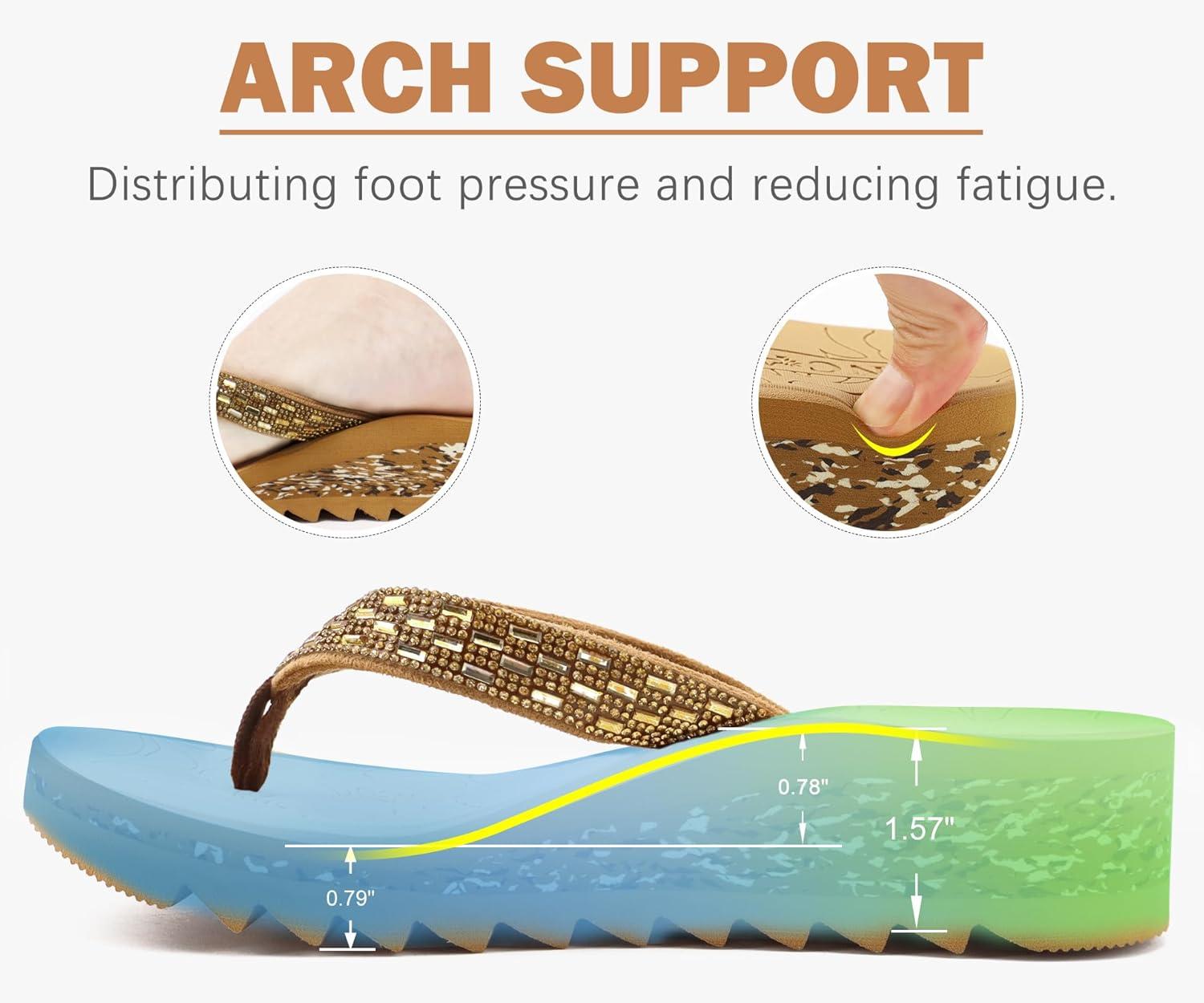 ARCH SUPPORT

Distributing foot pressure and reducing fatigue.

0.78"

1.57"

0.79"